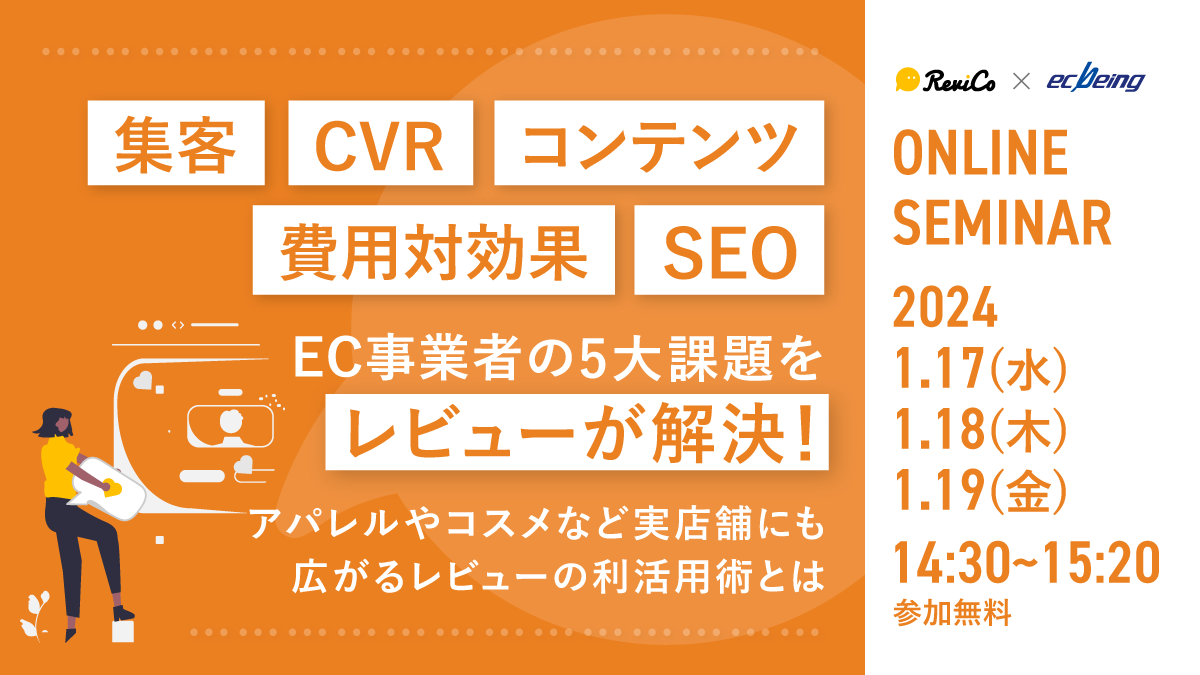 集客 CVR コンテンツ
費用対効果 SEO

EC事業者の5大課題を
レビューが解決！

アパレルやコスメなど実店舗にも
広がるレビューの利活用術とは

ReviCo × ecbeing

ONLINE SEMINAR

2024
1.17(水)
1.18(木)
1.19(金)
14:30~15:20
参加無料